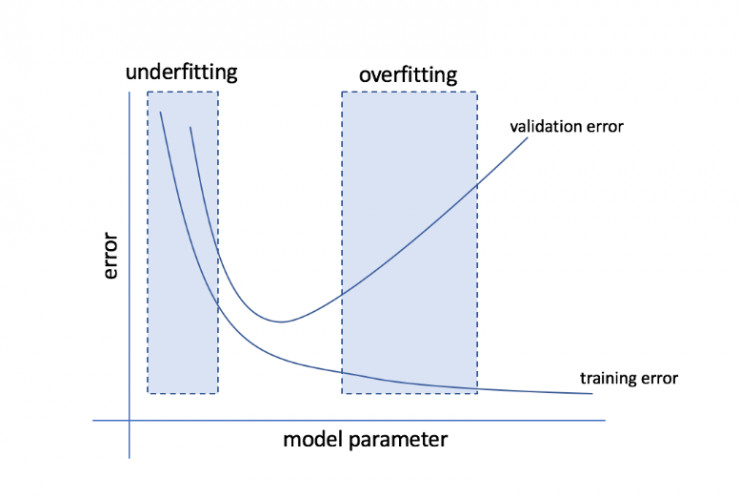 underfitting

overfitting

validation error

error

training error

model parameter